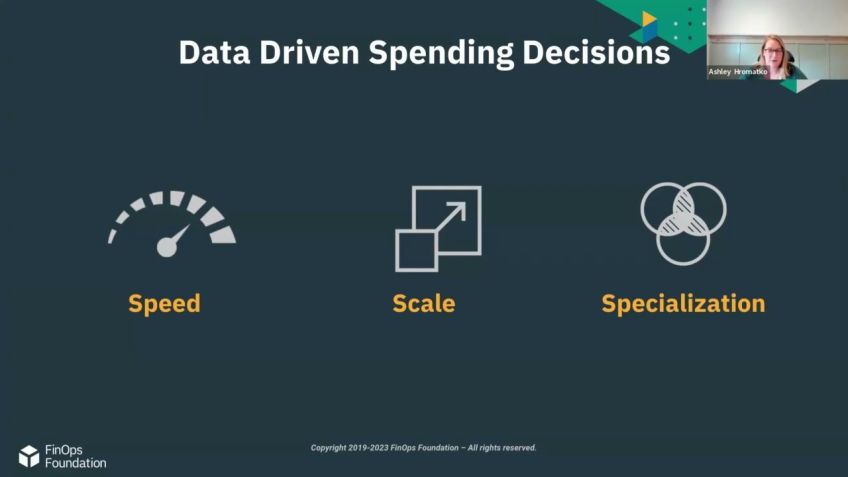 Data Driven Spending Decisions

Ashley Hromatko

Speed

Scale

Specialization

FinOps Foundation

Copyright 2019-2023 FinOps Foundation – All rights reserved.